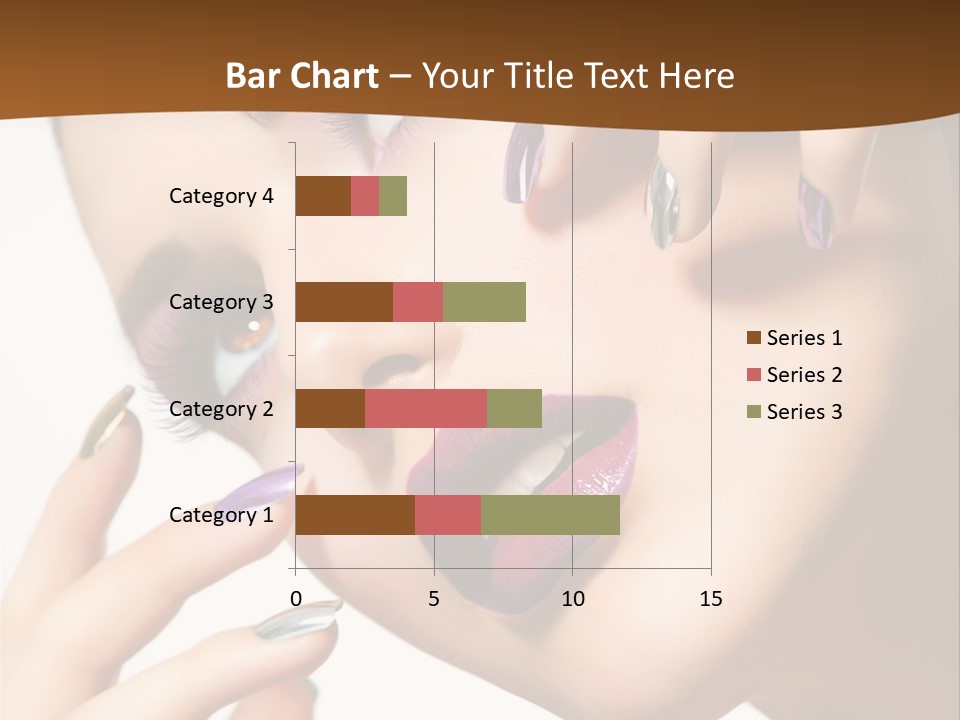 Bar Chart – Your Title Text Here

Category 4
Category 3
Category 2
Category 1

0
5
10
15

Series 1
Series 2
Series 3